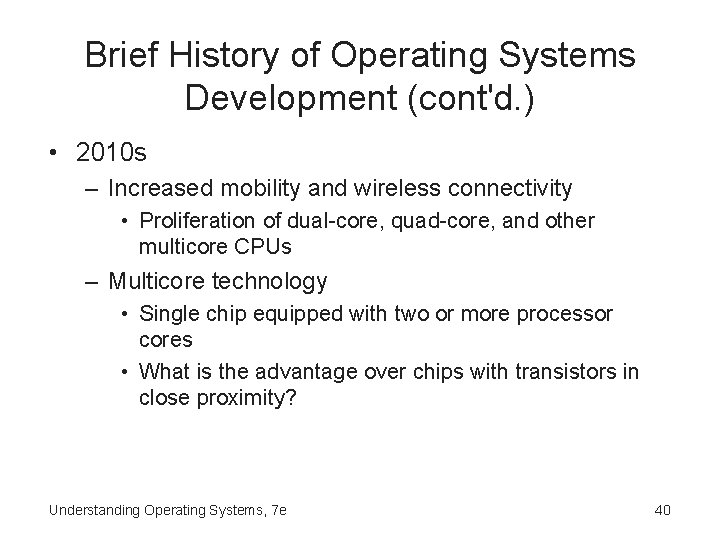 Brief History of Operating Systems Development (cont'd.)

• 2010s
– Increased mobility and wireless connectivity
• Proliferation of dual-core, quad-core, and other multicore CPUs
– Multicore technology
• Single chip equipped with two or more processor cores
• What is the advantage over chips with transistors in close proximity?

Understanding Operating Systems, 7e

40